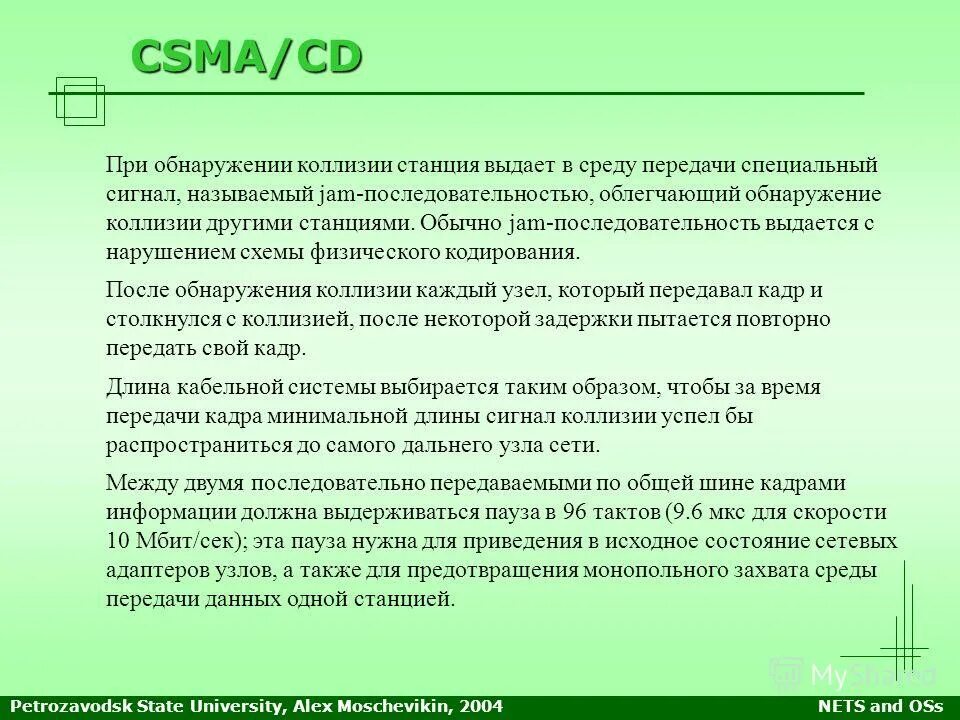 CSMA/CD

При обнаружении коллизии станция выдает в среду передачи специальный сигнал, называемый jam-последовательностью, облегчающий обнаружение коллизии другими станциями. Обычно jam-последовательность выдается с нарушением схемы физического кодирования.

После обнаружения коллизии каждый узел, который передавал кадр и столкнулся с коллизией, после некоторой задержки пытается повторно передать свой кадр.

Длина кабельной системы выбирается таким образом, чтобы за время передачи кадра минимальной длины сигнал коллизии успел бы распространиться до самого дальнего узла сети.

Между двумя последовательно передаваемыми по общей шине кадрами информации должна выдерживаться пауза в 96 тактов (9.6 мкс для скорости 10 Мбит/сек); эта пауза нужна для приведения в исходное состояние сетевых адаптеров узлов, а также для предотвращения монопольного захвата среды передачи данных одной станцией.

MyShared

Petrozavodsk State University, Alex Moschevikin, 2004 NETS and OSs